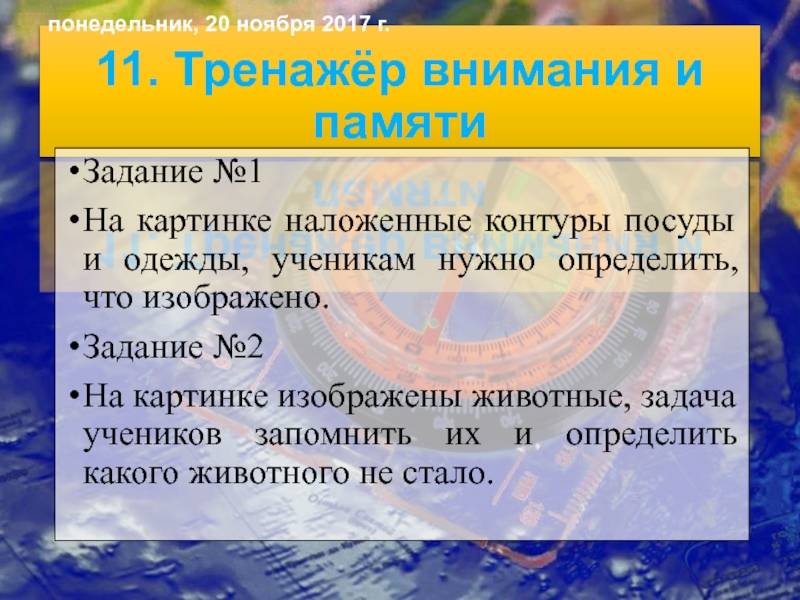 понедельник, 20 ноября 2017 г.

11. Тренажёр внимания и памяти

•Задание №1

•На картинке наложенные контуры посуды и одежды, ученикам нужно определить, что изображено.

•Задание №2

•На картинке изображены животные, задача учеников запомнить их и определить какого животного не стало.